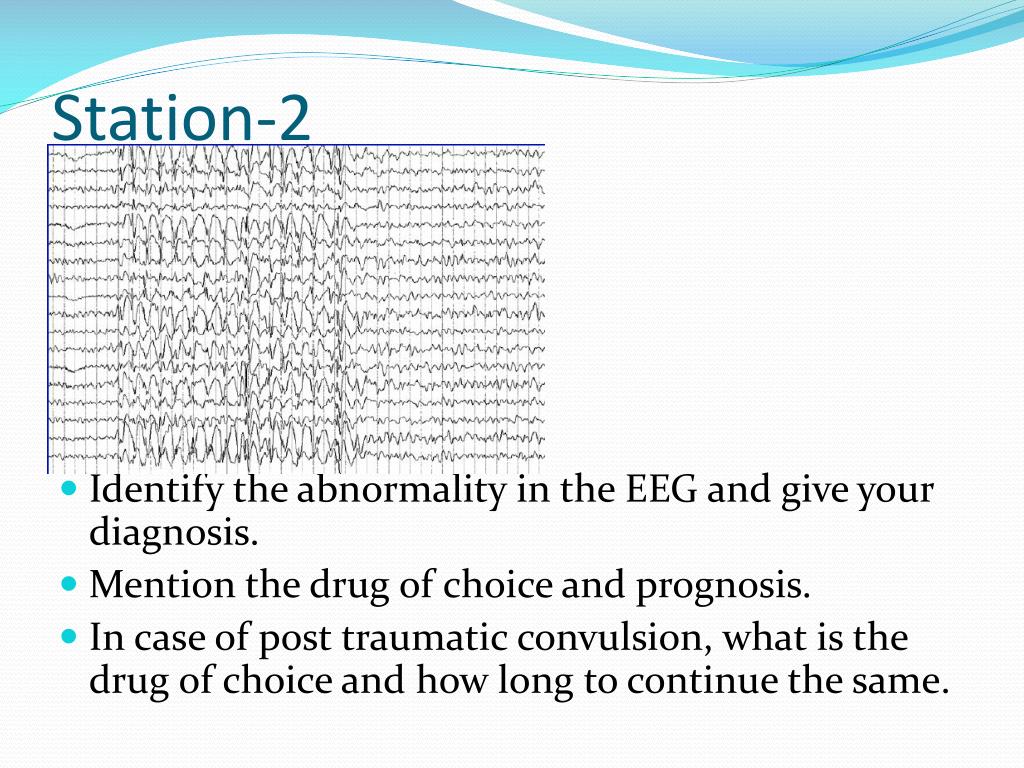 Station-2

- Identify the abnormality in the EEG and give your diagnosis.
- Mention the drug of choice and prognosis.
- In case of post traumatic convulsion, what is the drug of choice and how long to continue the same.